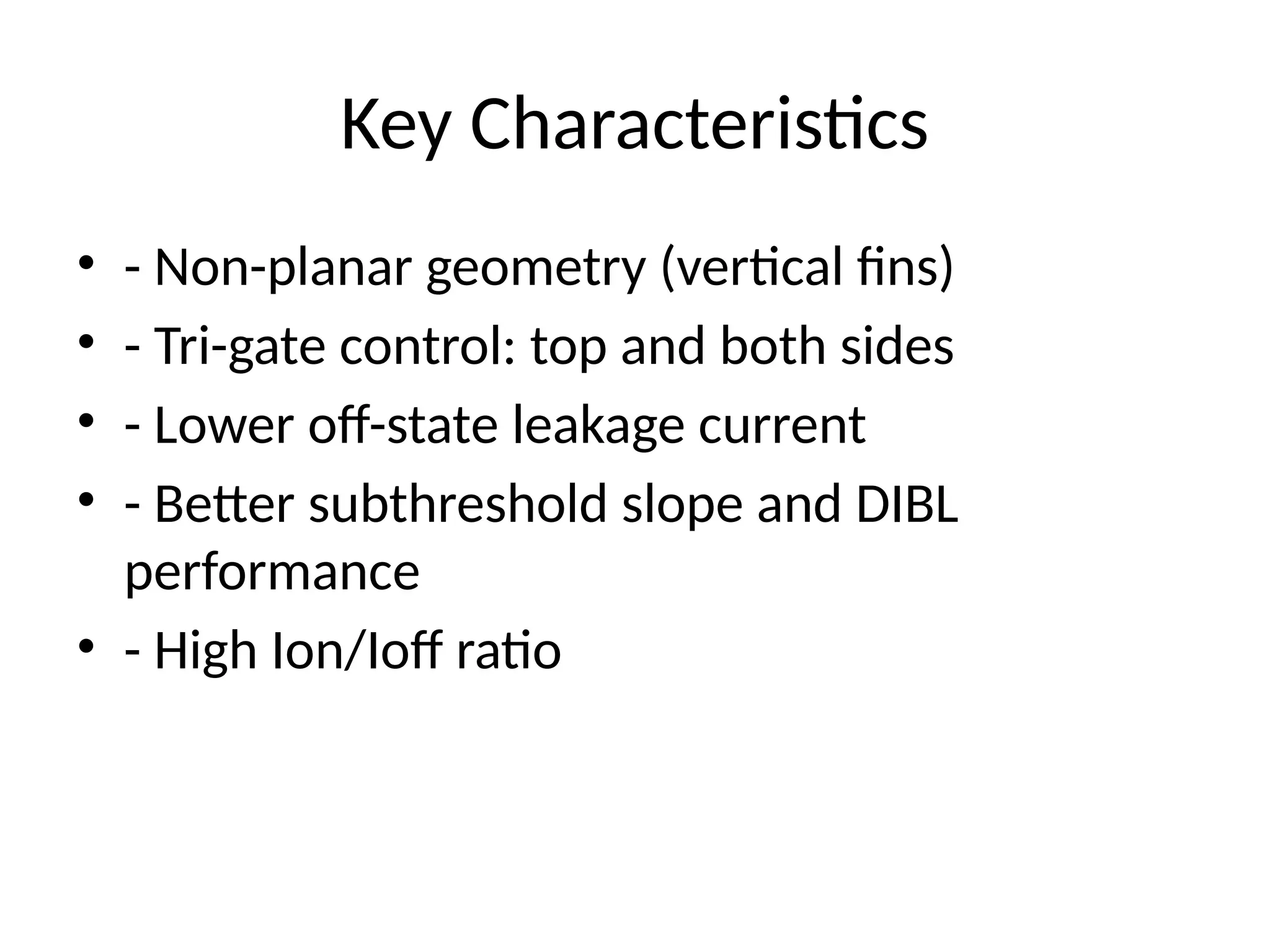 Key Characteristics

• - Non-planar geometry (vertical fins)
• - Tri-gate control: top and both sides
• - Lower off-state leakage current
• - Better subthreshold slope and DIBL performance
• - High Ion/Ioff ratio